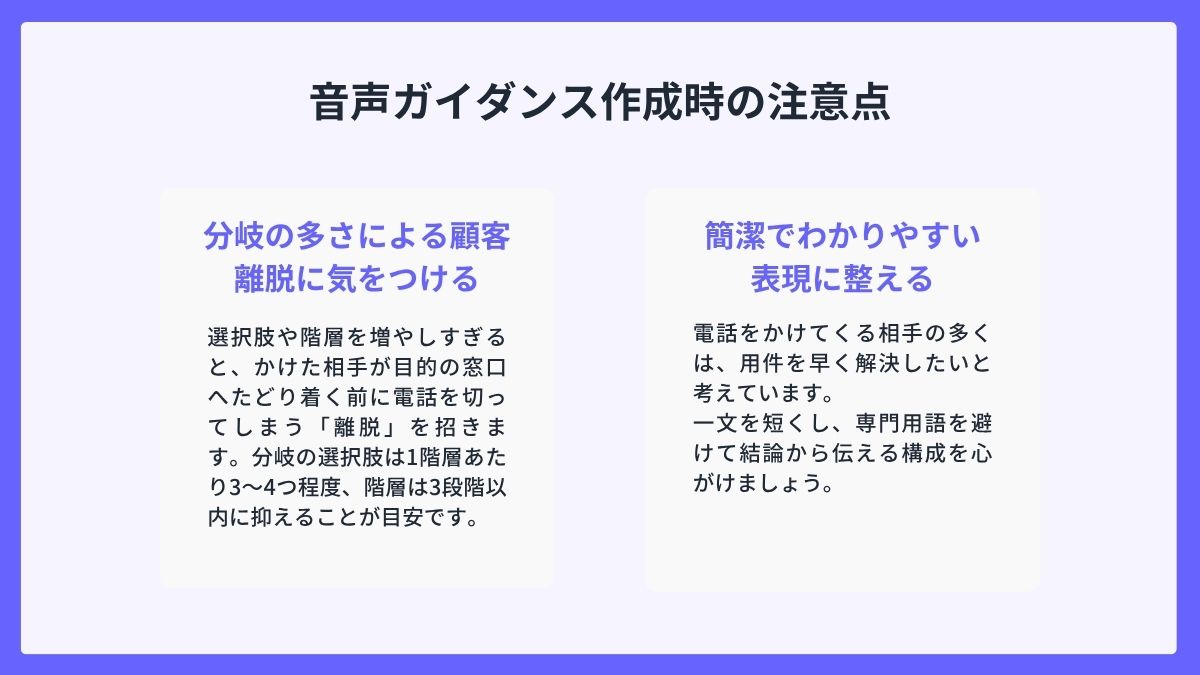 音声ガイダンス作成時の注意点

分岐の多さによる顧客離脱に気をつける

選択肢や階層を増やしすぎると、かけた相手が目的の窓口へたどり着く前に電話を切ってしまう「離脱」を招きます。分岐の選択肢は1階層あたり3〜4つ程度、階層は3段階以内に抑えることが目安です。

簡潔でわかりやすい表現に整える

電話をかけてくる相手の多くは、用件を早く解決したいと考えています。
一文を短くし、専門用語を避けて結論から伝える構成を心がけましょう。